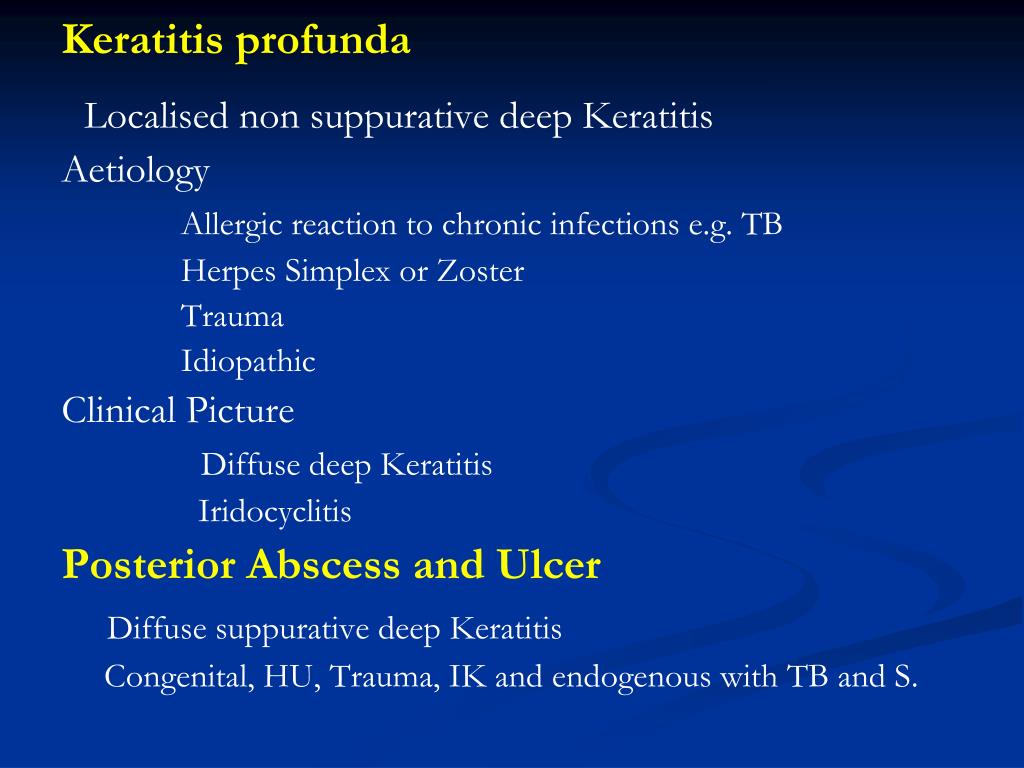 Keratitis profunda

Localised non suppurative deep Keratitis

Aetiology

Allergic reaction to chronic infections e.g. TB

Herpes Simplex or Zoster

Trauma

Idiopathic

Clinical Picture

Diffuse deep Keratitis

Iridocyclitis

Posterior Abscess and Ulcer

Diffuse suppurative deep Keratitis

Congenital, HU, Trauma, IK and endogenous with TB and S.